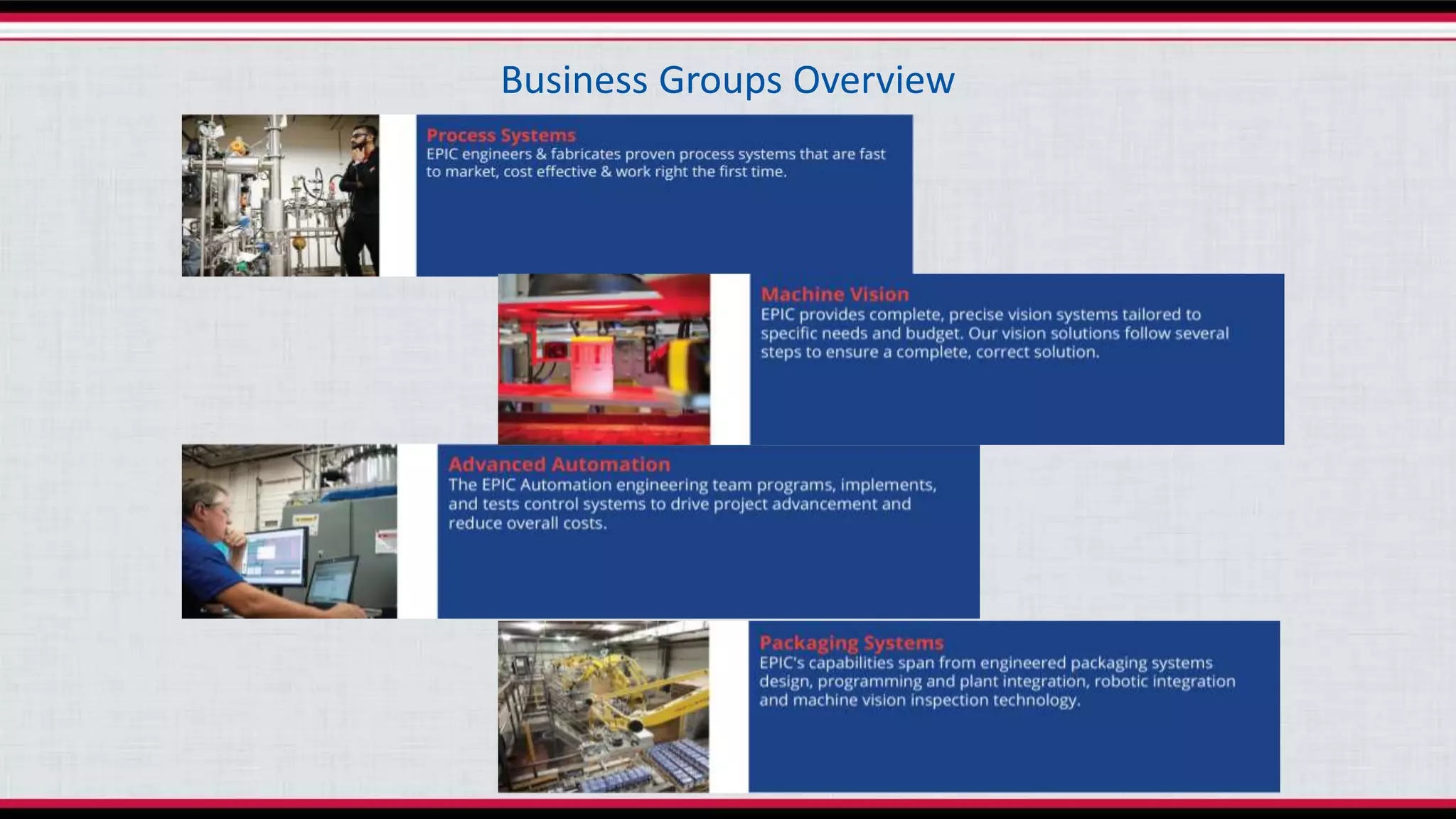 Business Groups Overview

Process Systems
EPIC engineers & fabricates proven process systems that are fast to market, cost effective & work right the first time.

Machine Vision
EPIC provides complete, precise vision systems tailored to specific needs and budget. Our vision solutions follow several steps to ensure a complete, correct solution.

Advanced Automation
The EPIC Automation engineering team programs, implements, and tests control systems to drive project advancement and reduce overall costs.

Packaging Systems
EPIC's capabilities span from engineered packaging systems design, programming and plant integration, robotic integration and machine vision inspection technology.